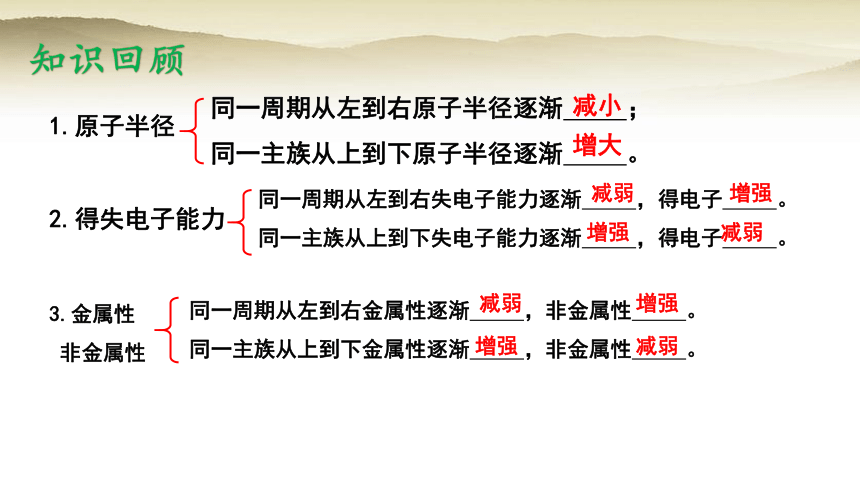 知识回顾

1. 原子半径
同一周期从左到右原子半径逐渐减小；
同一主族从上到下原子半径逐渐增大。

2. 得失电子能力
同一周期从左到右失电子能力逐渐减弱，得电子增强。
同一主族从上到下失电子能力逐渐增强，得电子减弱。

3. 金属性
非金属性
同一周期从左到右金属性逐渐减弱，非金属性增强。
同一主族从上到下金属性逐渐增强，非金属性减弱。